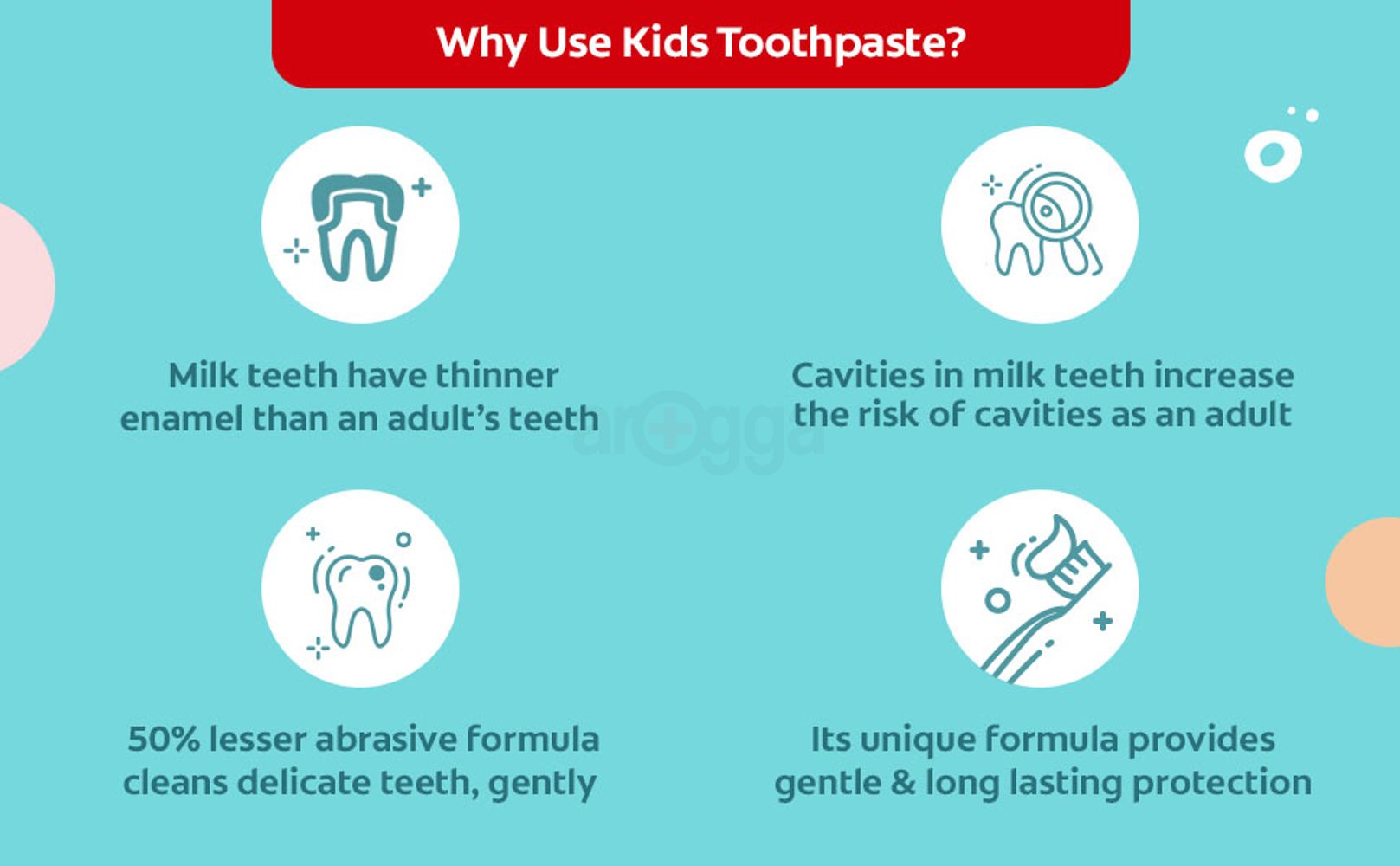 Why Use Kids Toothpaste?

Milk teeth have thinner enamel than an adult's teeth

Cavities in milk teeth increase the risk of cavities as an adult

arogga

50% lesser abrasive formula cleans delicate teeth, gently

Its unique formula provides gentle & long lasting protection